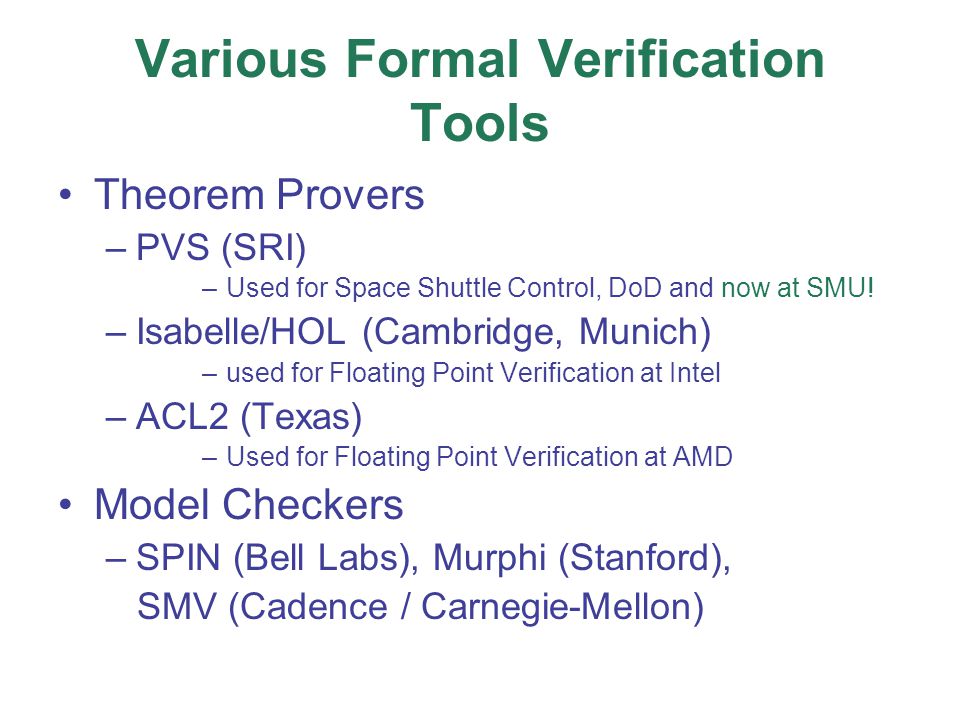 Various Formal Verification Tools

• Theorem Provers
– PVS (SRI)
– Used for Space Shuttle Control, DoD and now at SMU!
– Isabelle/HOL (Cambridge, Munich)
– used for Floating Point Verification at Intel
– ACL2 (Texas)
– Used for Floating Point Verification at AMD
• Model Checkers
– SPIN (Bell Labs), Murphi (Stanford), SMV (Cadence / Carnegie-Mellon)